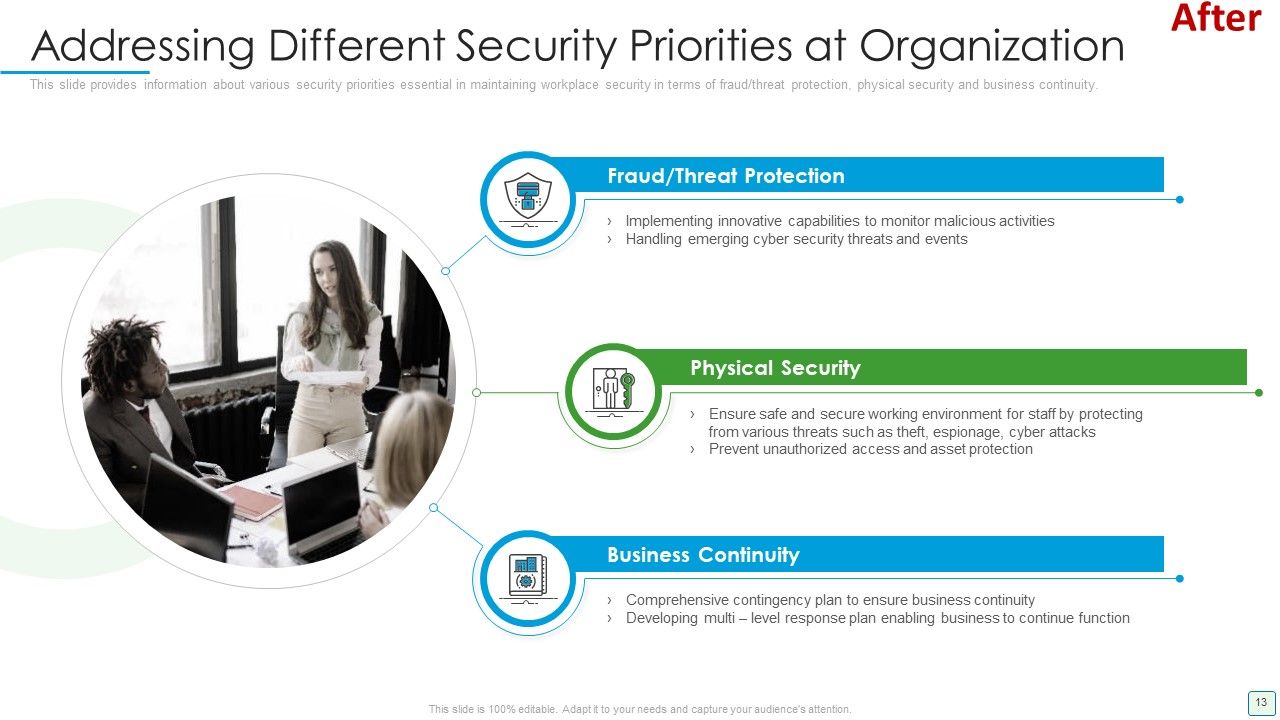 After

Addressing Different Security Priorities at Organization

This slide provides information about various security priorities essential in maintaining workplace security in terms of fraud/threat protection, physical security and business continuity.

Fraud/Threat Protection

› Implementing innovative capabilities to monitor malicious activities
› Handling emerging cyber security threats and events

Physical Security

› Ensure safe and secure working environment for staff by protecting from various threats such as theft, espionage, cyber attacks
› Prevent unauthorized access and asset protection

Business Continuity

› Comprehensive contingency plan to ensure business continuity
› Developing multi – level response plan enabling business to continue function

This slide is 100% editable. Adapt it to your needs and capture your audience's attention.

13